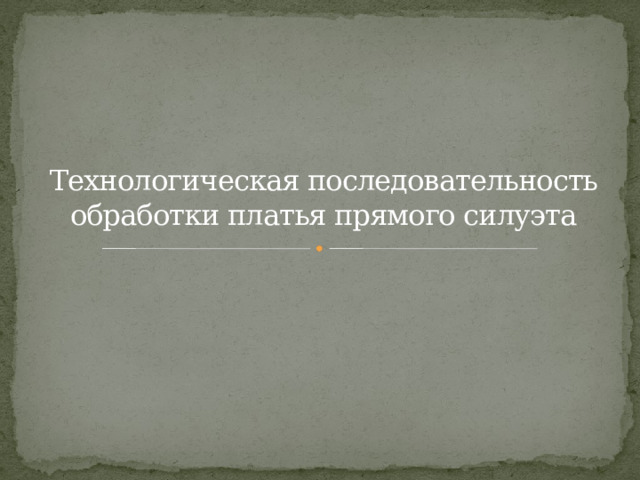 Технологическая последовательность обработки платья прямого силуэта